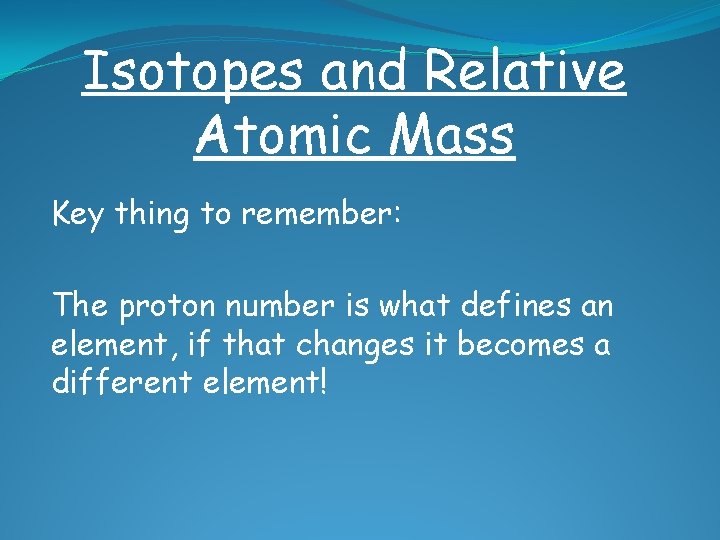 Isotopes and Relative Atomic Mass

Key thing to remember:

The proton number is what defines an element, if that changes it becomes a different element!